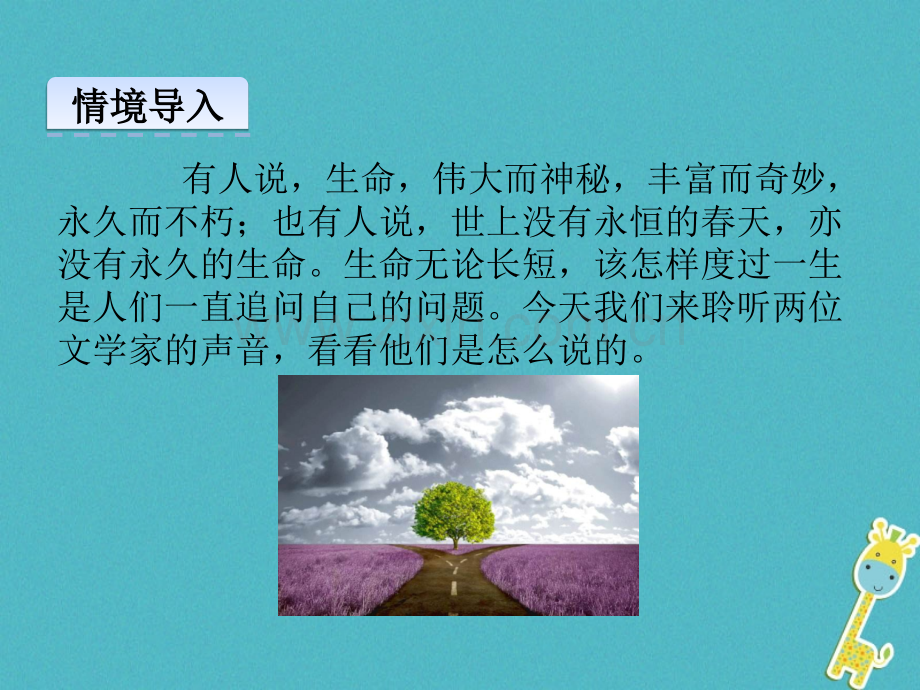 情境导入

有人说，生命，伟大而神秘，丰富而奇妙，永久而不朽；也有人说，世上没有永恒的春天，亦没有永久的生命。生命无论长短，该怎样度过一生是人们一直追问自己的问题。今天我们来聆听两位文学家的声音，看看他们是怎么说的。